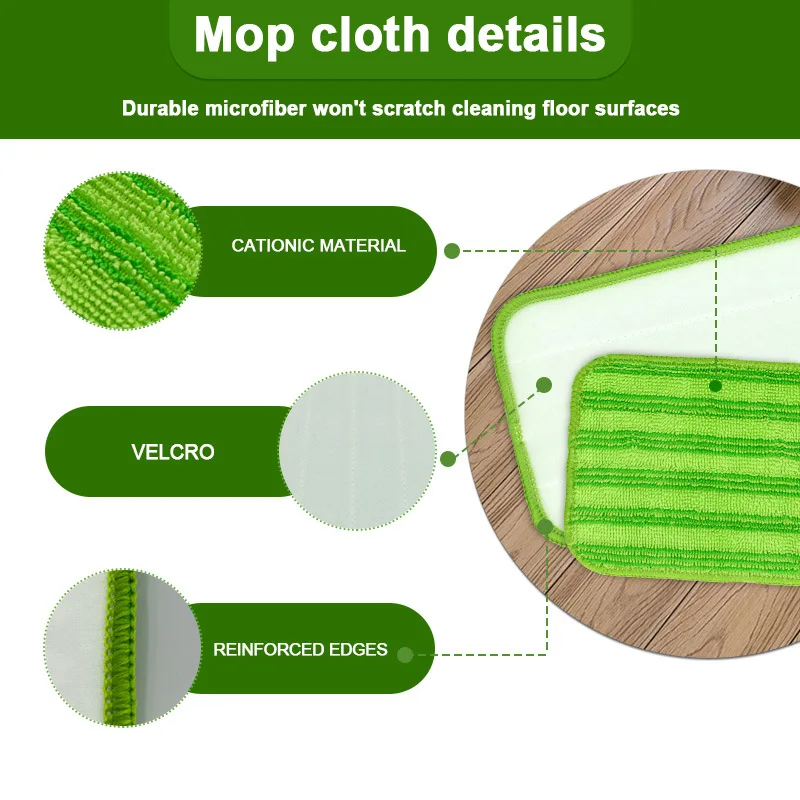 Mop cloth details

Durable microfiber won't scratch cleaning floor surfaces

CATIONIC MATERIAL

VELCRO

REINFORCED EDGES